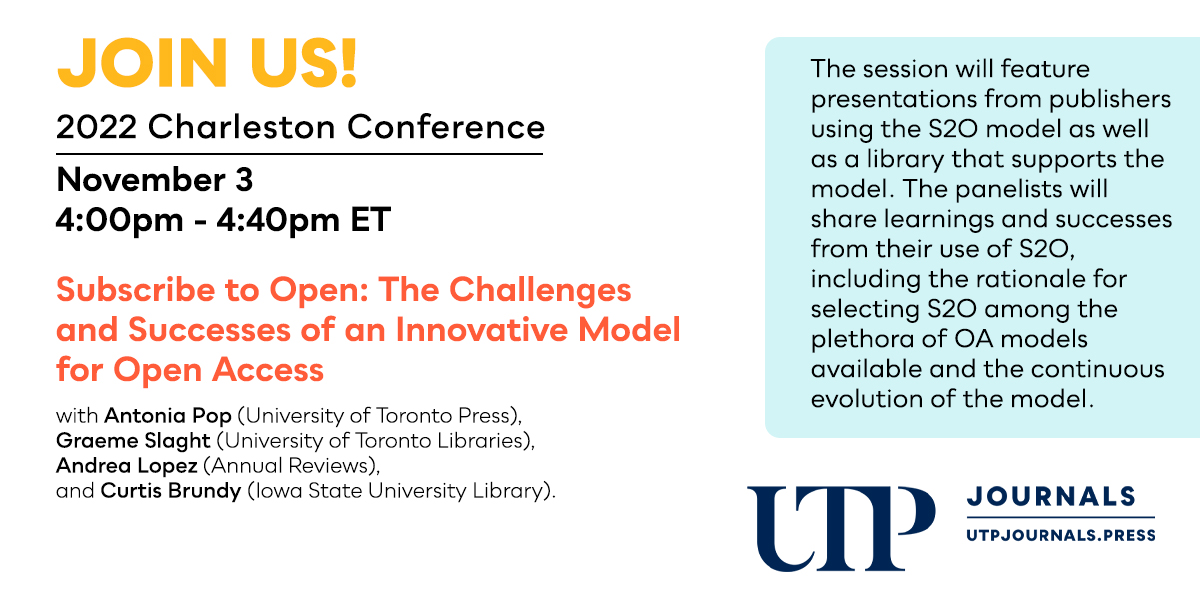 JOIN US!

2022 Charleston Conference

November 3
4:00pm - 4:40pm ET

Subscribe to Open: The Challenges and Successes of an Innovative Model for Open Access

with Antonia Pop (University of Toronto Press), Graeme Slaght (University of Toronto Libraries), Andrea Lopez (Annual Reviews), and Curtis Brundy (Iowa State University Library).

The session will feature presentations from publishers using the S2O model as well as a library that supports the model. The panelists will share learnings and successes from their use of S2O, including the rationale for selecting S2O among the plethora of OA models available and the continuous evolution of the model.

UTP JOURNALS
UTPJOURNALS.PRESS